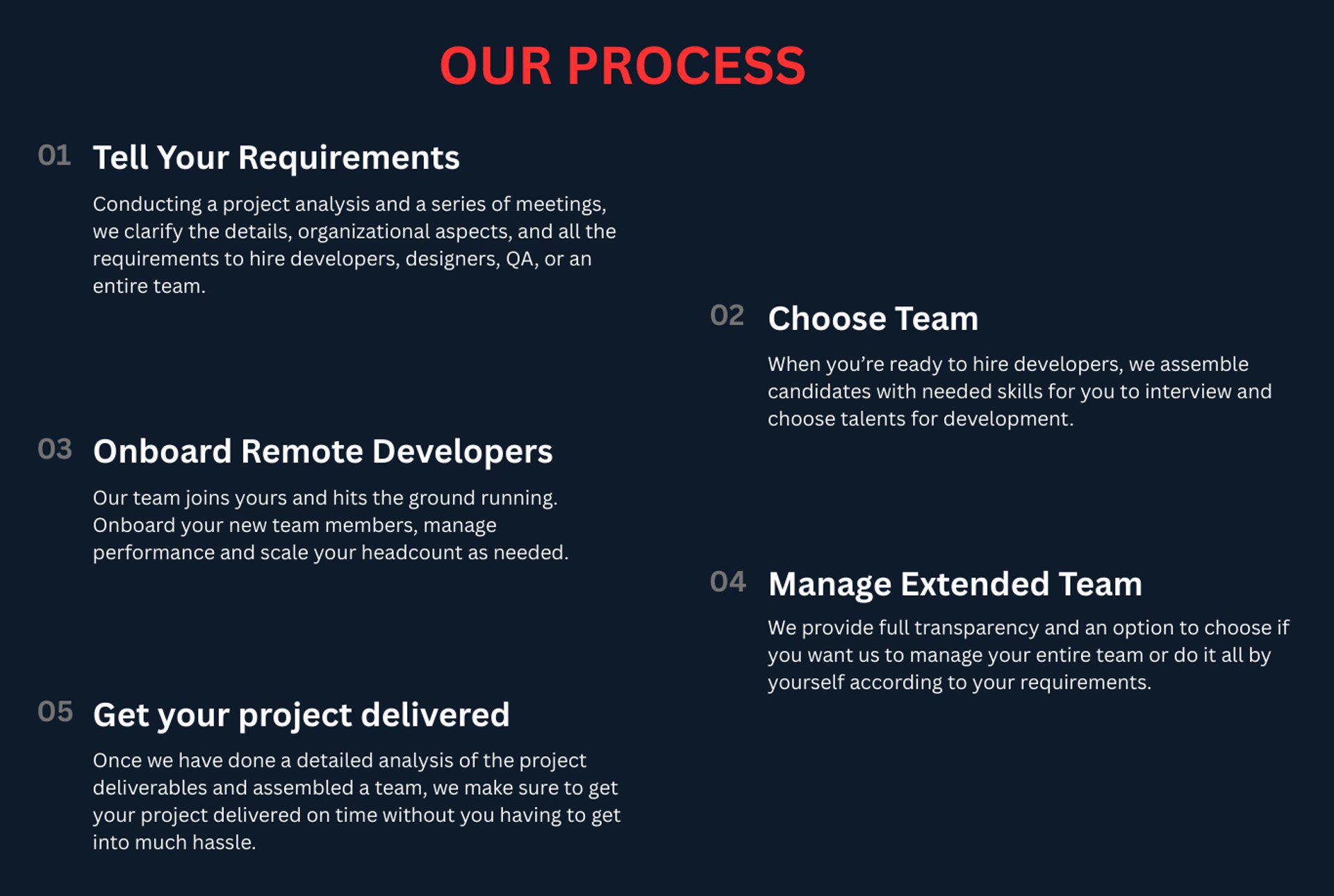 OUR PROCESS

01 Tell Your Requirements

Conducting a project analysis and a series of meetings, we clarify the details, organizational aspects, and all the requirements to hire developers, designers, QA, or an entire team.

02 Choose Team

When you’re ready to hire developers, we assemble candidates with needed skills for you to interview and choose talents for development.

03 Onboard Remote Developers

Our team joins yours and hits the ground running. Onboard your new team members, manage performance and scale your headcount as needed.

04 Manage Extended Team

We provide full transparency and an option to choose if you want us to manage your entire team or do it all by yourself according to your requirements.

05 Get your project delivered

Once we have done a detailed analysis of the project deliverables and assembled a team, we make sure to get your project delivered on time without you having to get into much hassle.